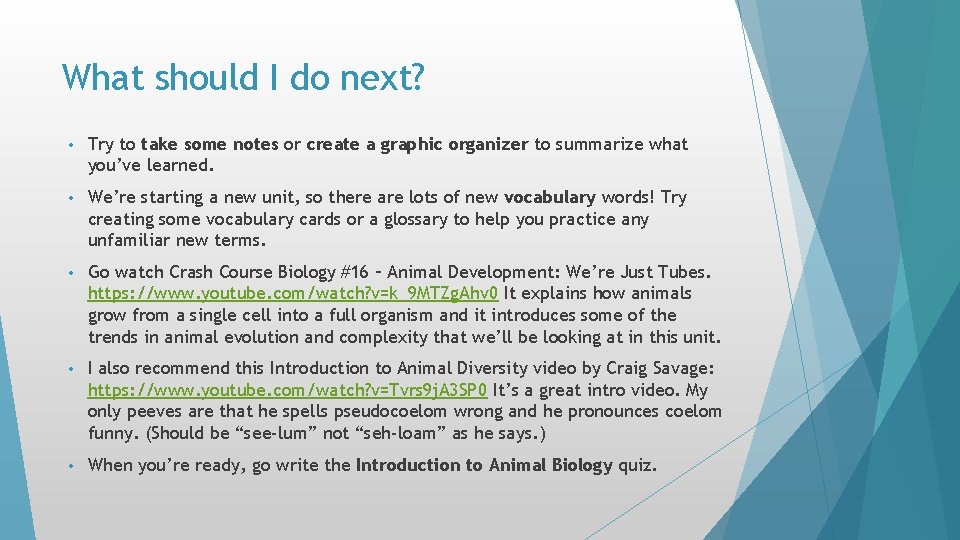 What should I do next?

• Try to take some notes or create a graphic organizer to summarize what you've learned.

• We're starting a new unit, so there are lots of new vocabulary words! Try creating some vocabulary cards or a glossary to help you practice any unfamiliar new terms.

• Go watch Crash Course Biology #16 – Animal Development: We're Just Tubes. https://www.youtube.com/watch?v=k_9MTZgAhv0 It explains how animals grow from a single cell into a full organism and it introduces some of the trends in animal evolution and complexity that we'll be looking at in this unit.

• I also recommend this Introduction to Animal Diversity video by Craig Savage: https://www.youtube.com/watch?v=Tvrs9jA3SP0 It's a great intro video. My only peeves are that he spells pseudocoelom wrong and he pronounces coelom funny. (Should be "see-lum" not "seh-loam" as he says.)

• When you're ready, go write the Introduction to Animal Biology quiz.